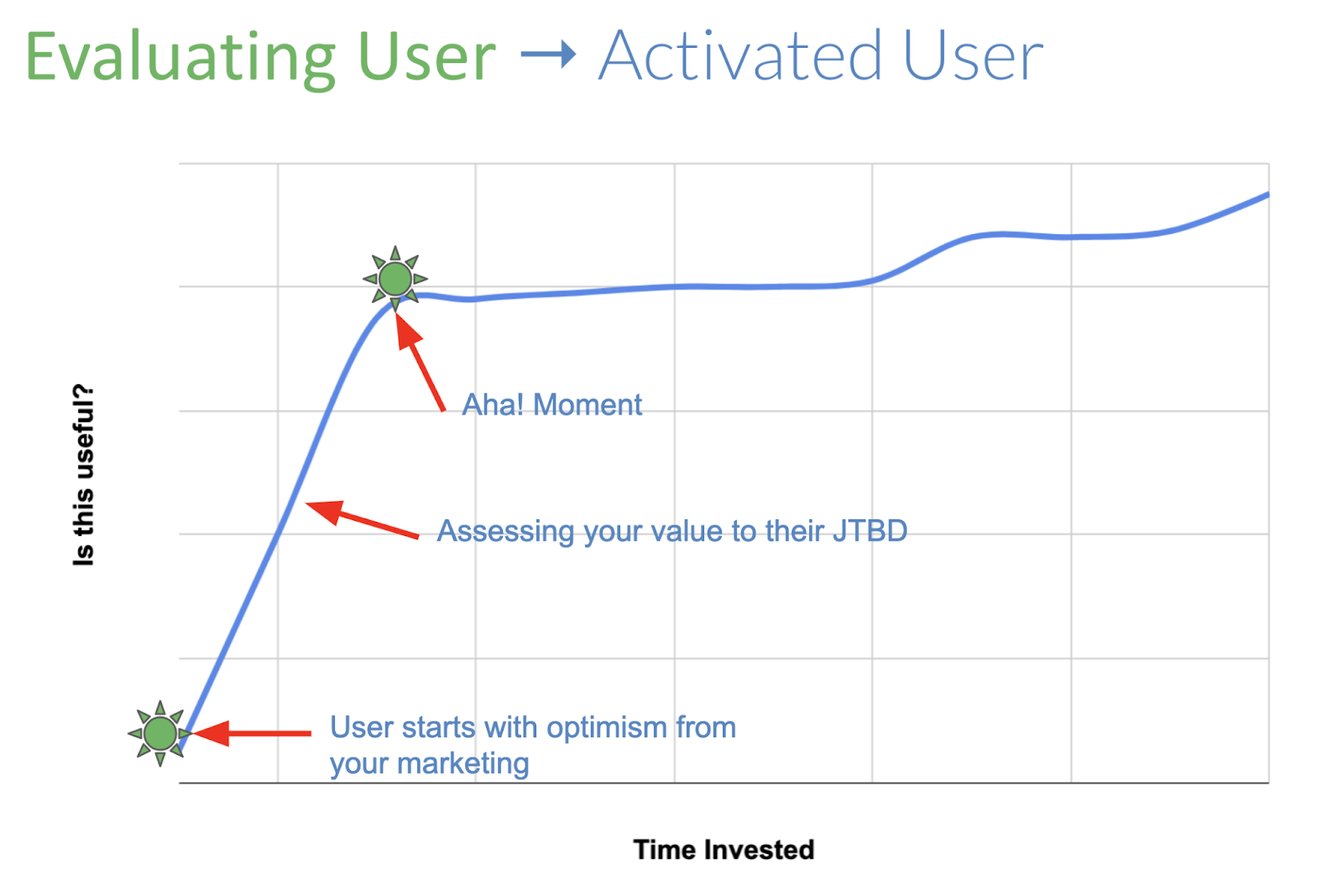 Evaluating User → Activated User

Is this useful?

Aha! Moment

Assessing your value to their JTBD

User starts with optimism from your marketing

Time Invested